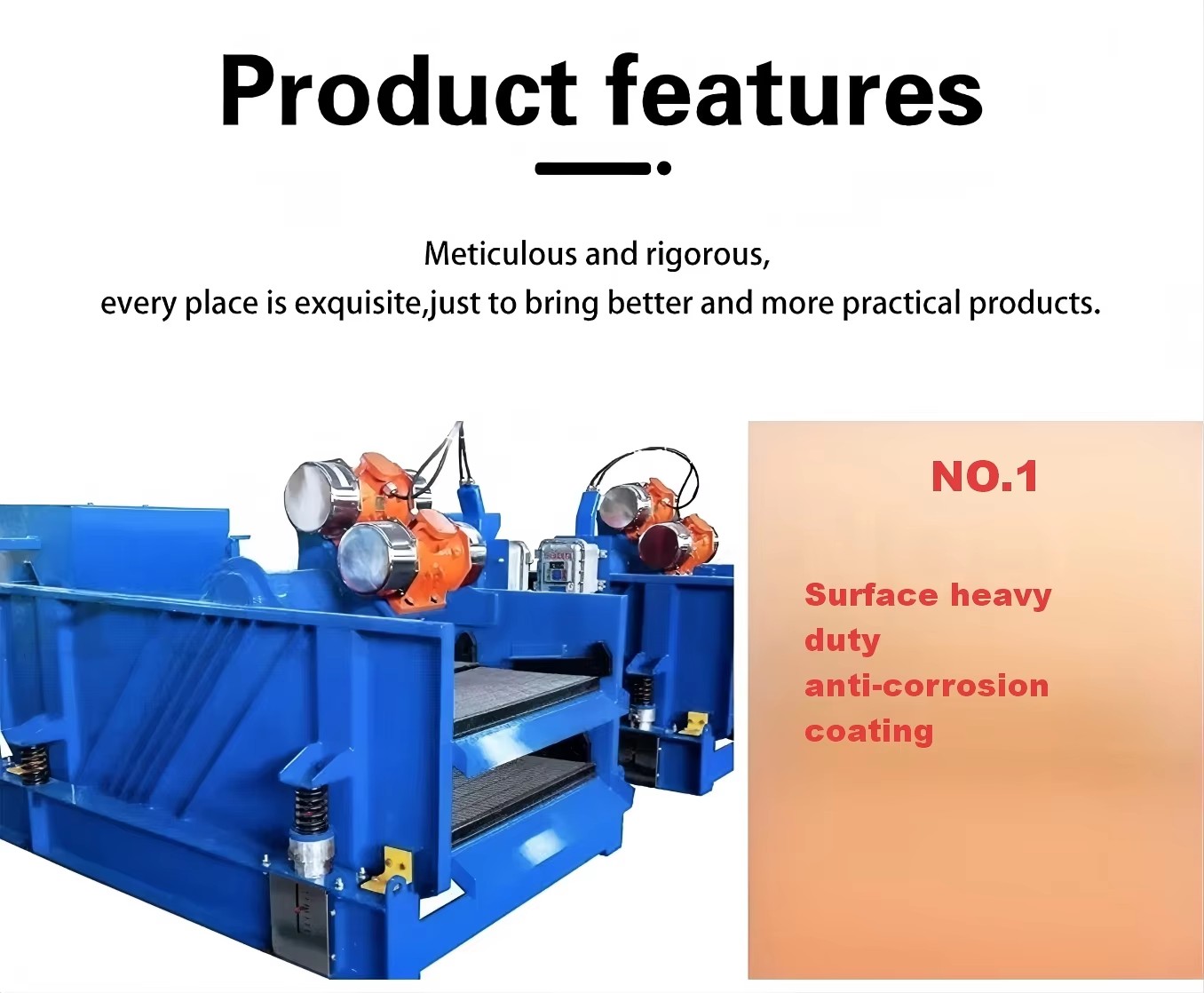 Product features

Meticulous and rigorous,
every place is exquisite,just to bring better and more practical products.

NO.1

Surface heavy duty anti-corrosion coating